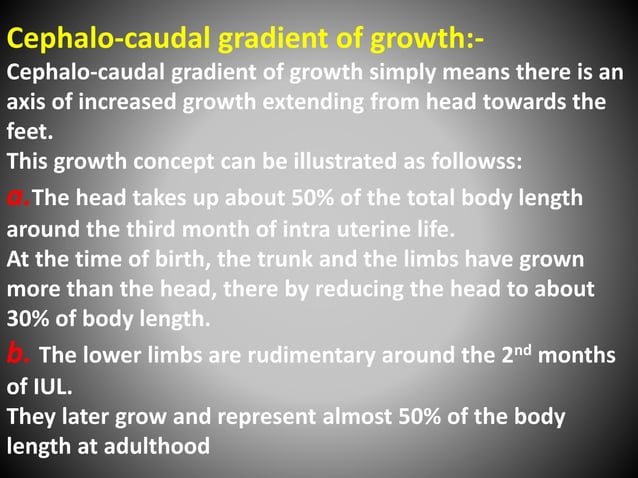 Cephalo-caudal gradient of growth:-
Cephalo-caudal gradient of growth simply means there is an axis of increased growth extending from head towards the feet.
This growth concept can be illustrated as followss:
a. The head takes up about 50% of the total body length around the third month of intra uterine life.
At the time of birth, the trunk and the limbs have grown more than the head, there by reducing the head to about 30% of body length.
b. The lower limbs are rudimentary around the 2$^{nd}$ months of IUL.
They later grow and represent almost 50% of the body length at adulthood